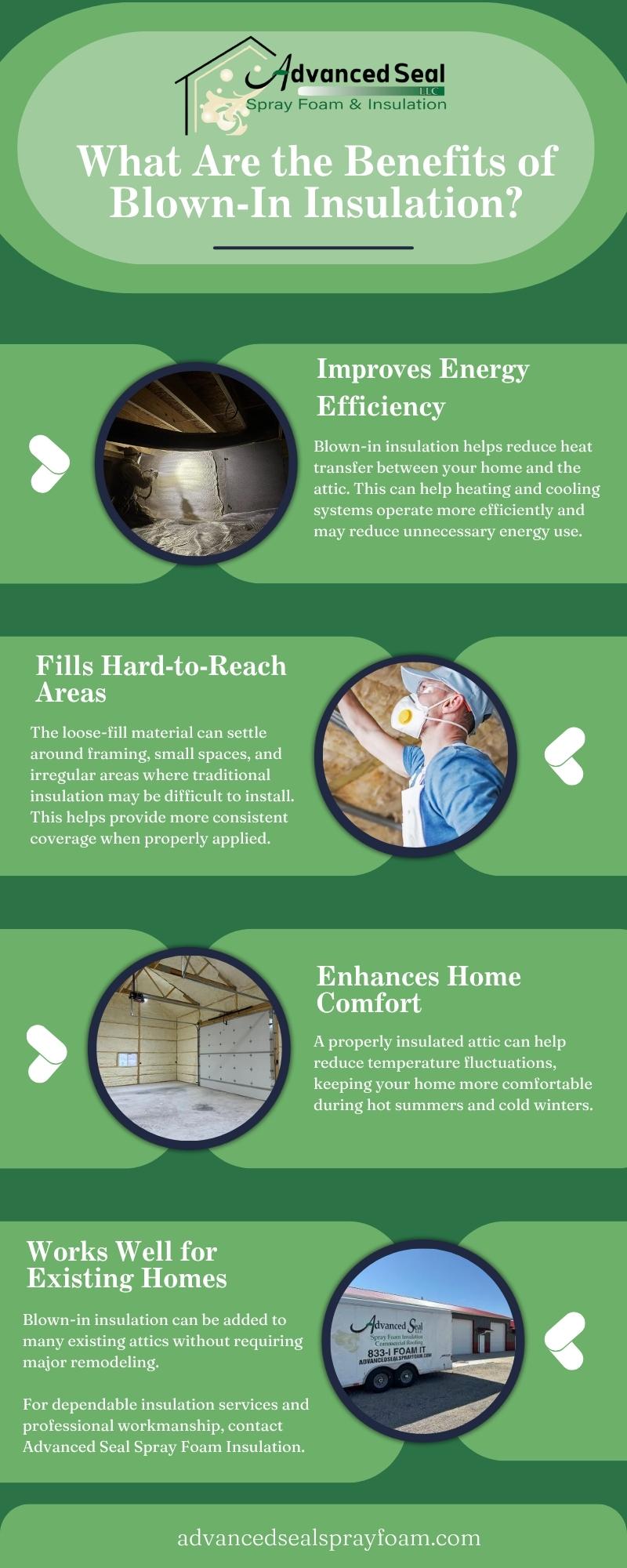 Advanced Seal LLC
Spray Foam & Insulation

What Are the Benefits of Blown-In Insulation?

Improves Energy Efficiency

Blown-in insulation helps reduce heat transfer between your home and the attic. This can help heating and cooling systems operate more efficiently and may reduce unnecessary energy use.

Fills Hard-to-Reach Areas

The loose-fill material can settle around framing, small spaces, and irregular areas where traditional insulation may be difficult to install. This helps provide more consistent coverage when properly applied.

Enhances Home Comfort

A properly insulated attic can help reduce temperature fluctuations, keeping your home more comfortable during hot summers and cold winters.

Works Well for Existing Homes

Blown-in insulation can be added to many existing attics without requiring major remodeling.

For dependable insulation services and professional workmanship, contact Advanced Seal Spray Foam Insulation.

Advanced Seal LLC
Spray Foam Insulation
Commercial Roofing
833-I FOAM IT
ADVANCEDSEALSPRAYFOAM.COM

advancedsealsprayfoam.com